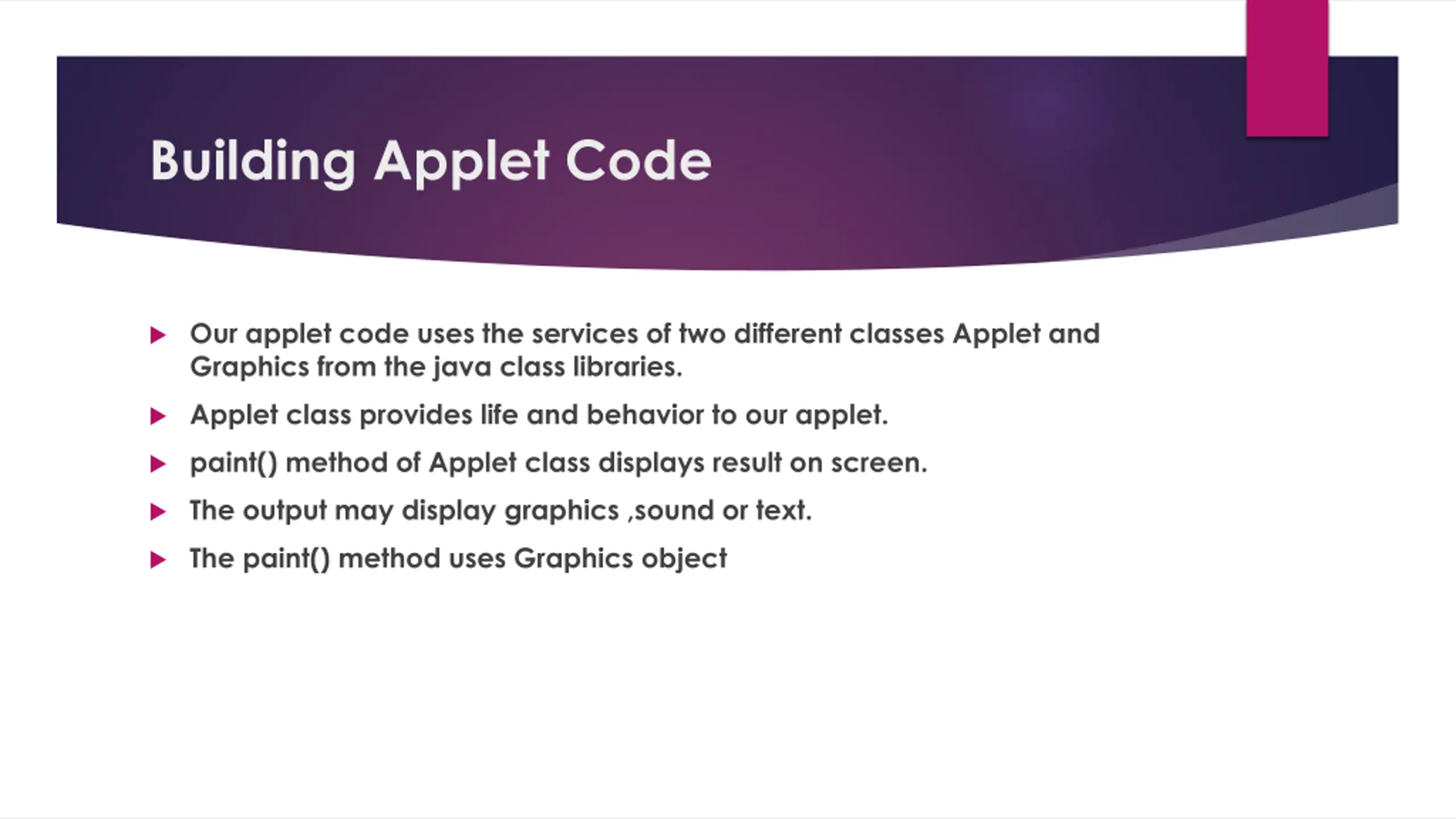 Building Applet Code

Our applet code uses the services of two different classes Applet and Graphics from the java class libraries.

Applet class provides life and behavior to our applet.

paint() method of Applet class displays result on screen.

The output may display graphics ,sound or text.

The paint() method uses Graphics object